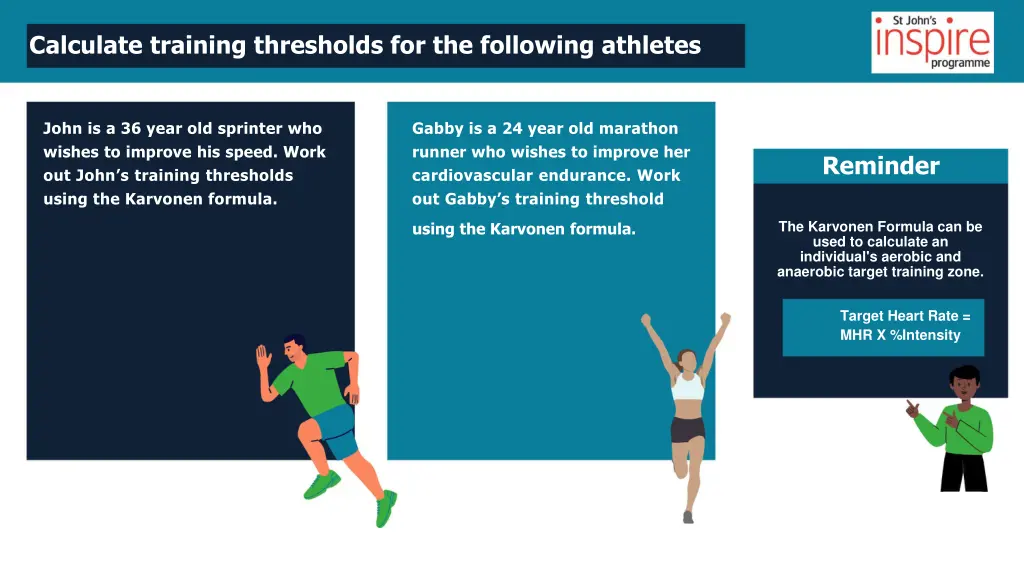 Calculate training thresholds for the following athletes

St John's
inspire
programme

John is a 36 year old sprinter who wishes to improve his speed. Work out John's training thresholds using the Karvonen formula.

Gabby is a 24 year old marathon runner who wishes to improve her cardiovascular endurance. Work out Gabby's training threshold using the Karvonen formula.

Reminder

The Karvonen Formula can be used to calculate an individual's aerobic and anaerobic target training zone.

Target Heart Rate = MHR X %Intensity